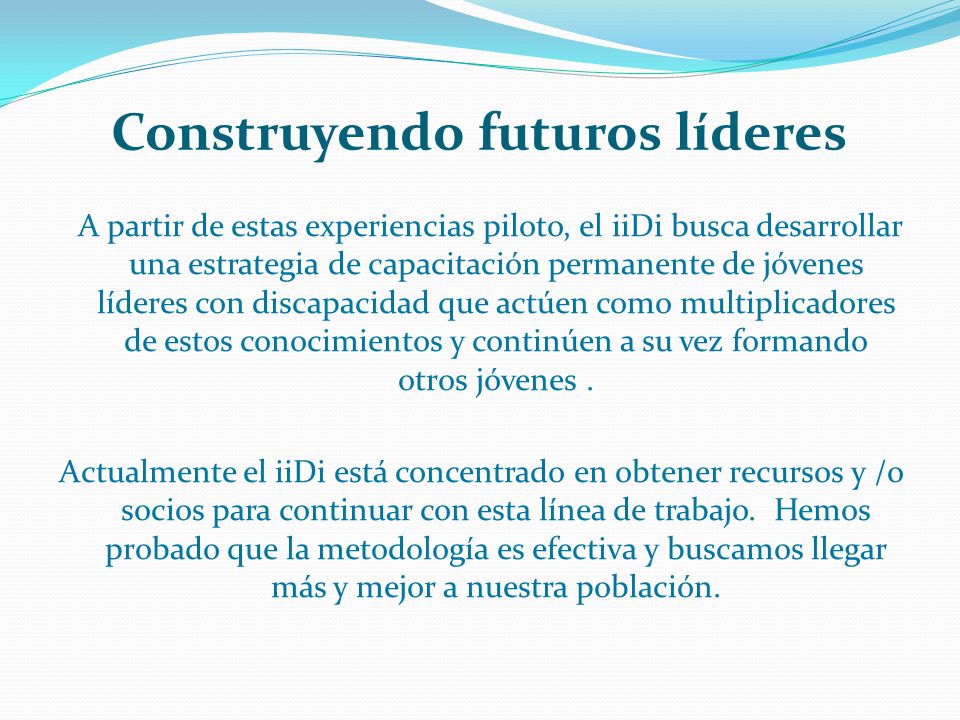 Construyendo futuros líderes

A partir de estas experiencias piloto, el iiDi busca desarrollar una estrategia de capacitación permanente de jóvenes líderes con discapacidad que actúen como multiplicadores de estos conocimientos y continúen a su vez formando otros jóvenes .

Actualmente el iiDi está concentrado en obtener recursos y /o socios para continuar con esta línea de trabajo. Hemos probado que la metodología es efectiva y buscamos llegar más y mejor a nuestra población.